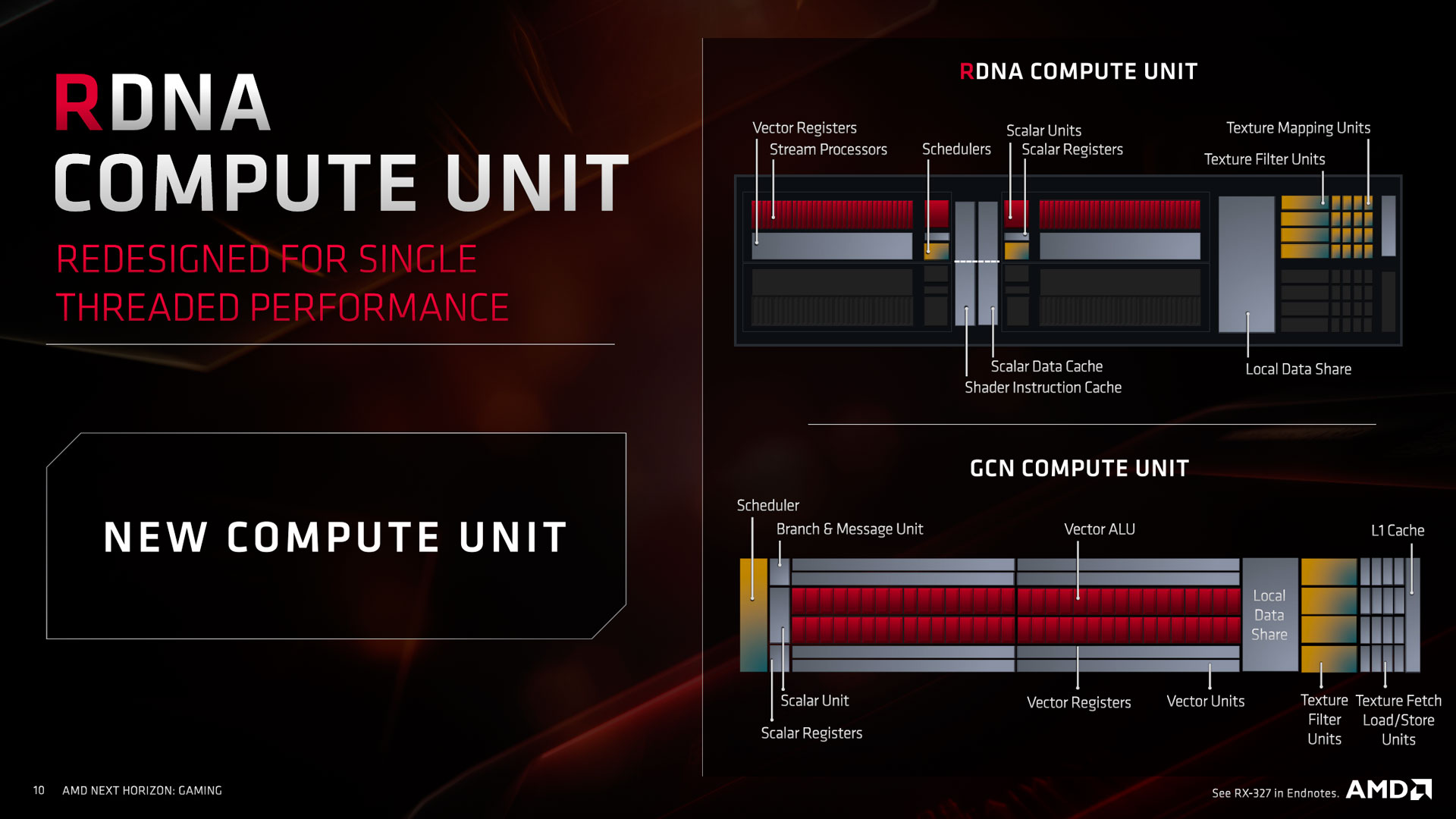 RDNA
COMPUTE UNIT

REDESIGNED FOR SINGLE THREADED PERFORMANCE

NEW COMPUTE UNIT

RDNA COMPUTE UNIT

Vector Registers
Stream Processors
Schedulers
Scalar Units
Scalar Registers
Texture Mapping Units
Texture Filter Units
Scalar Data Cache
Shader Instruction Cache
Local Data Share

GCN COMPUTE UNIT

Scheduler
Branch & Message Unit
Vector ALU
L1 Cache
Local Data Share
Scalar Unit
Scalar Registers
Vector Registers
Vector Units
Texture Filter Units
Texture Fetch Load/Store Units

10 AMD NEXT HORIZON: GAMING

See RX-327 in Endnotes. AMD